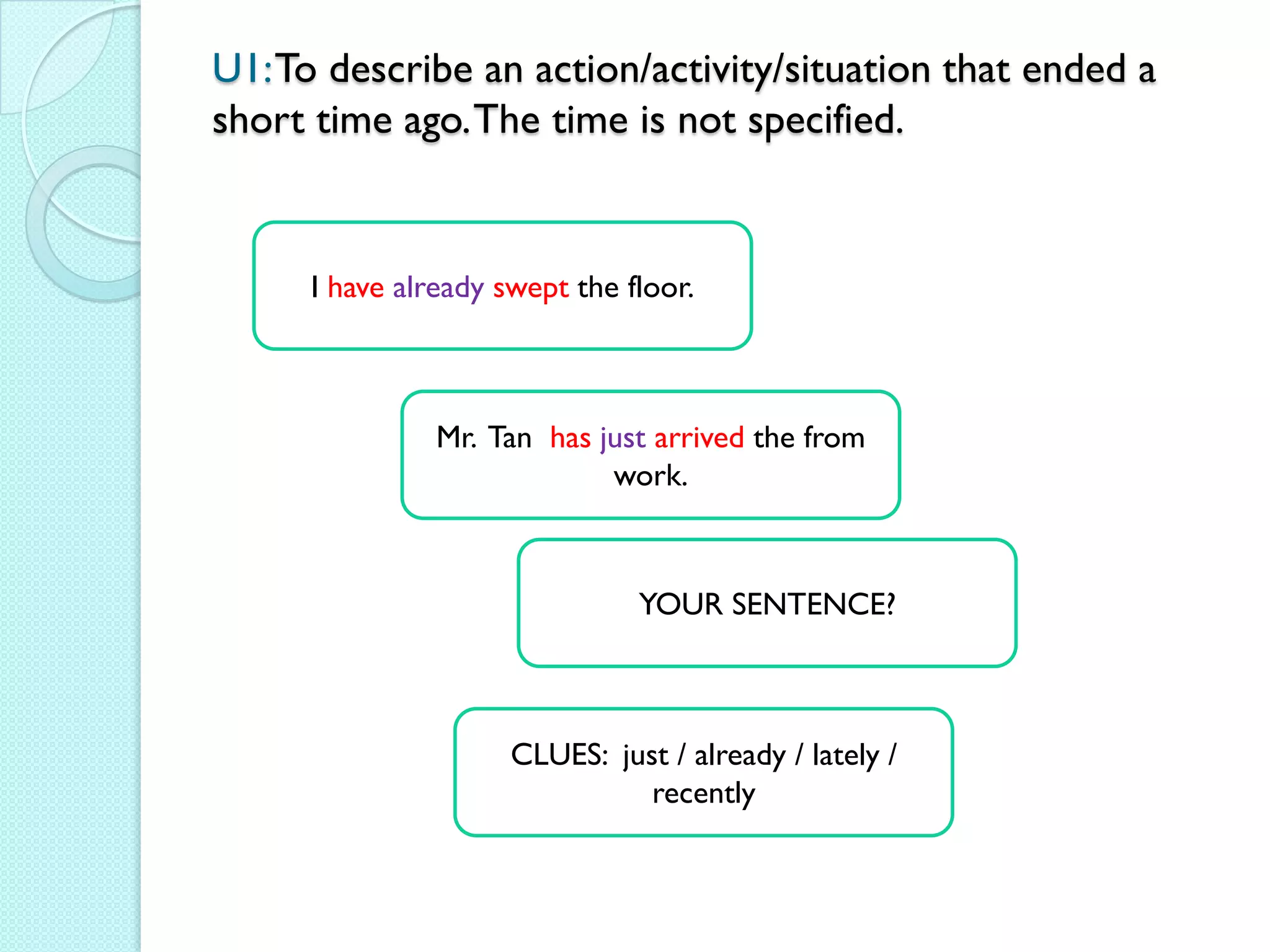 U1: To describe an action/activity/situation that ended a short time ago. The time is not specified.

I have already swept the floor.

Mr. Tan has just arrived the from work.

YOUR SENTENCE?

CLUES: just / already / lately / recently